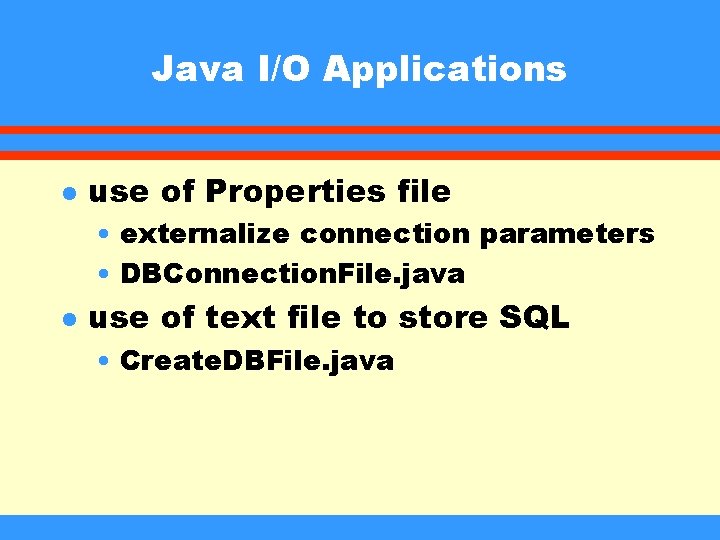 Java I/O Applications

- use of Properties file
  - externalize connection parameters
  - DBConnectionFile.java
- use of text file to store SQL
  - CreateDBFile.java